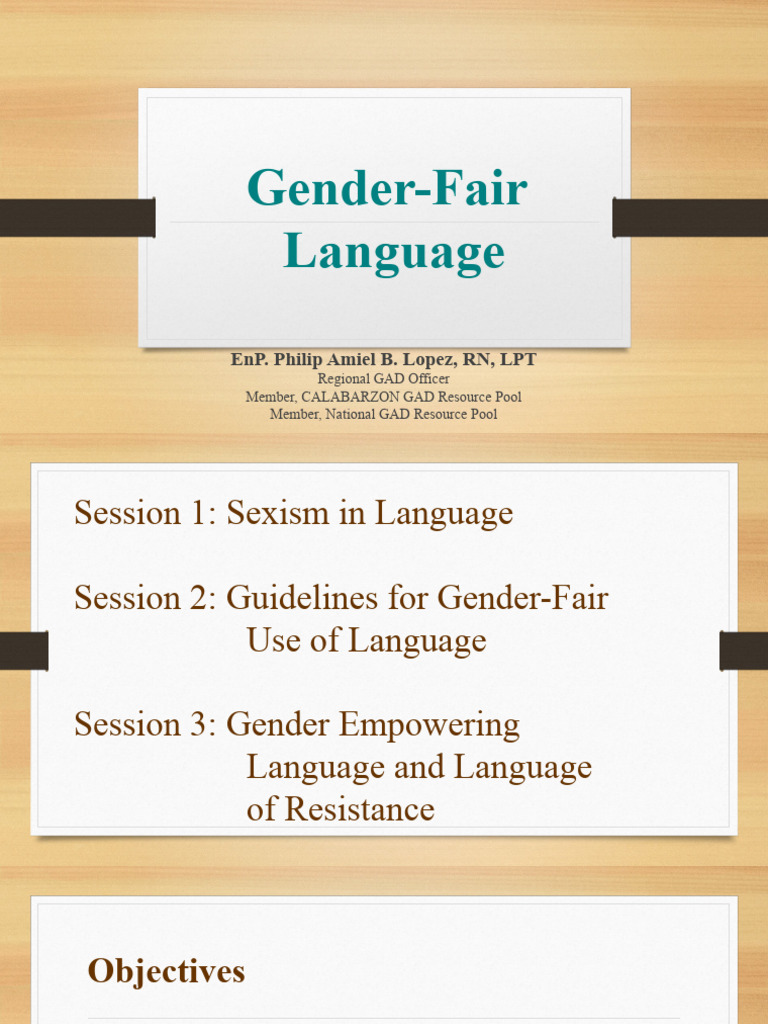 Gender-Fair Language

EnP. Philip Amiel B. Lopez, RN, LPT
Regional GAD Officer
Member, CALABARZON GAD Resource Pool
Member, National GAD Resource Pool

Session 1: Sexism in Language

Session 2: Guidelines for Gender-Fair Use of Language

Session 3: Gender Empowering Language and Language of Resistance

Objectives